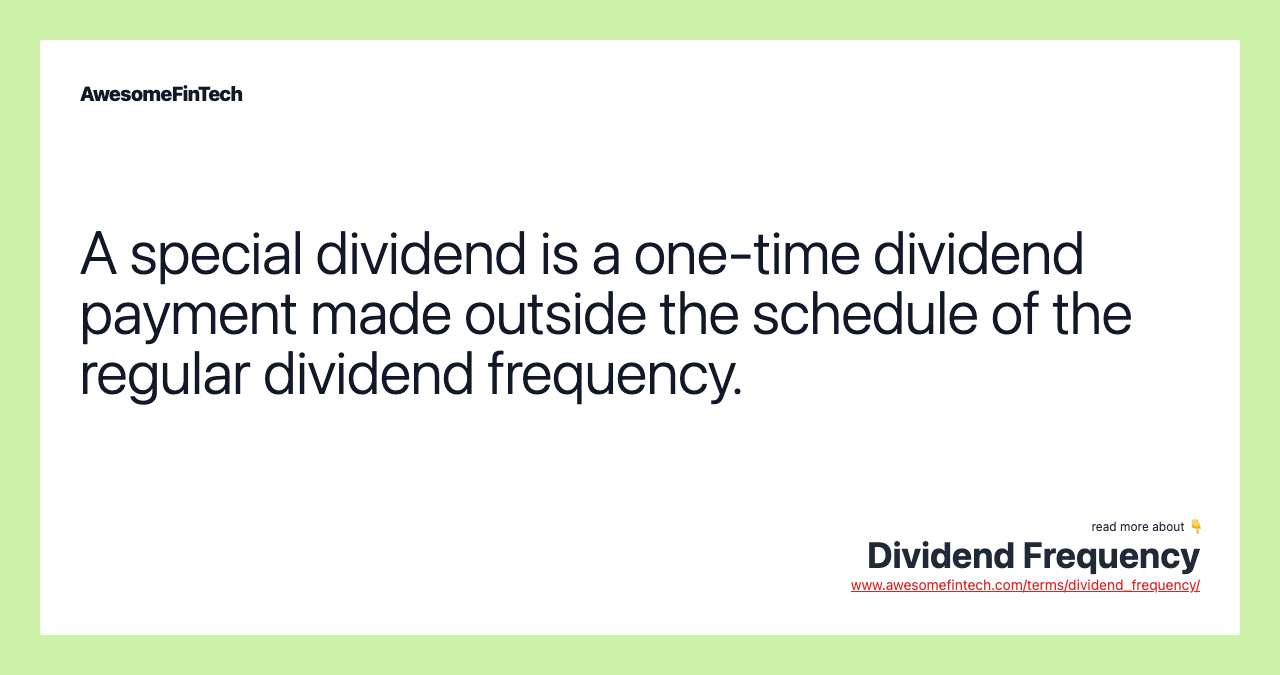 AwesomeFinTech

A special dividend is a one-time dividend payment made outside the schedule of the regular dividend frequency.

read more about 👇
Dividend Frequency
www.awesomefintech.com/terms/dividend_frequency/